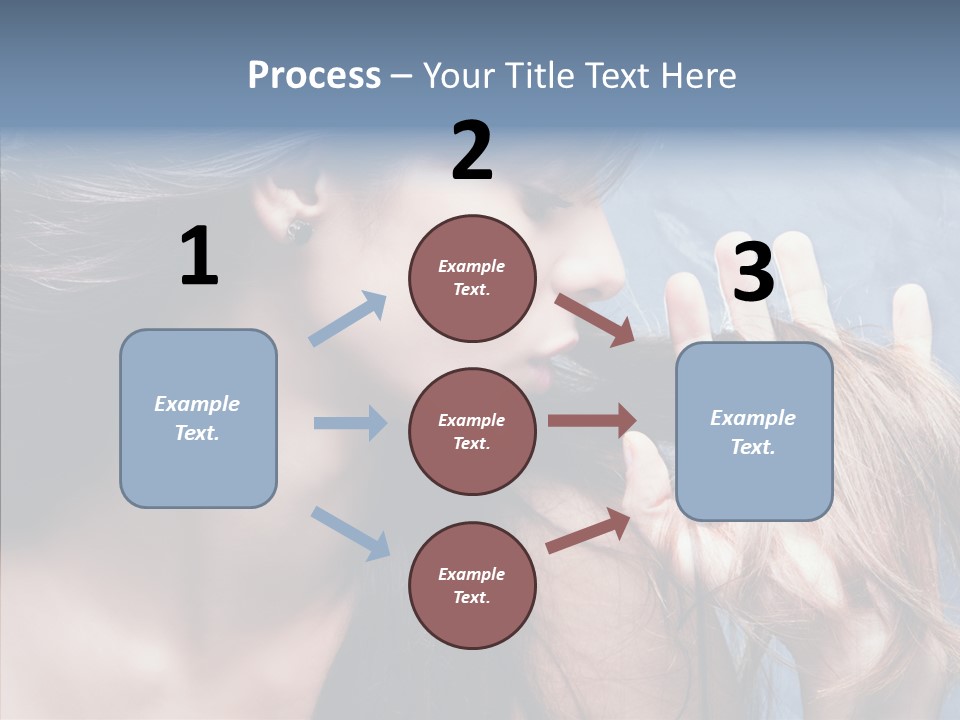 Process – Your Title Text Here

1

Example Text.

2

Example Text.

Example Text.

Example Text.

3

Example Text.